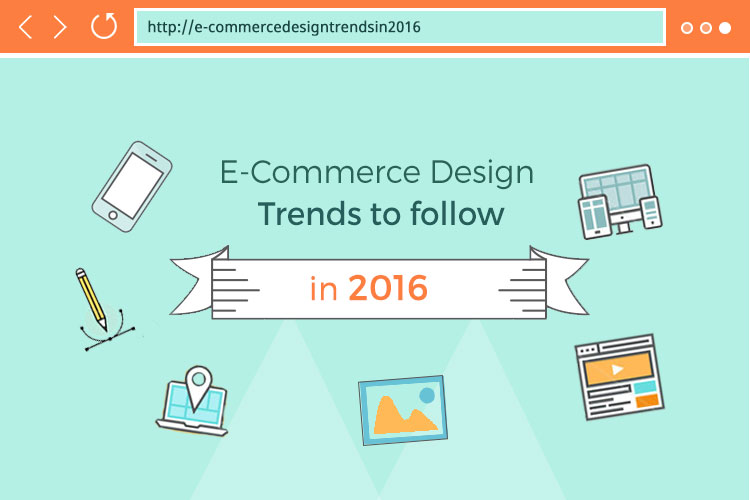 http://e-commercedesigntrendsin2016

E-Commerce Design
Trends to follow

in 2016